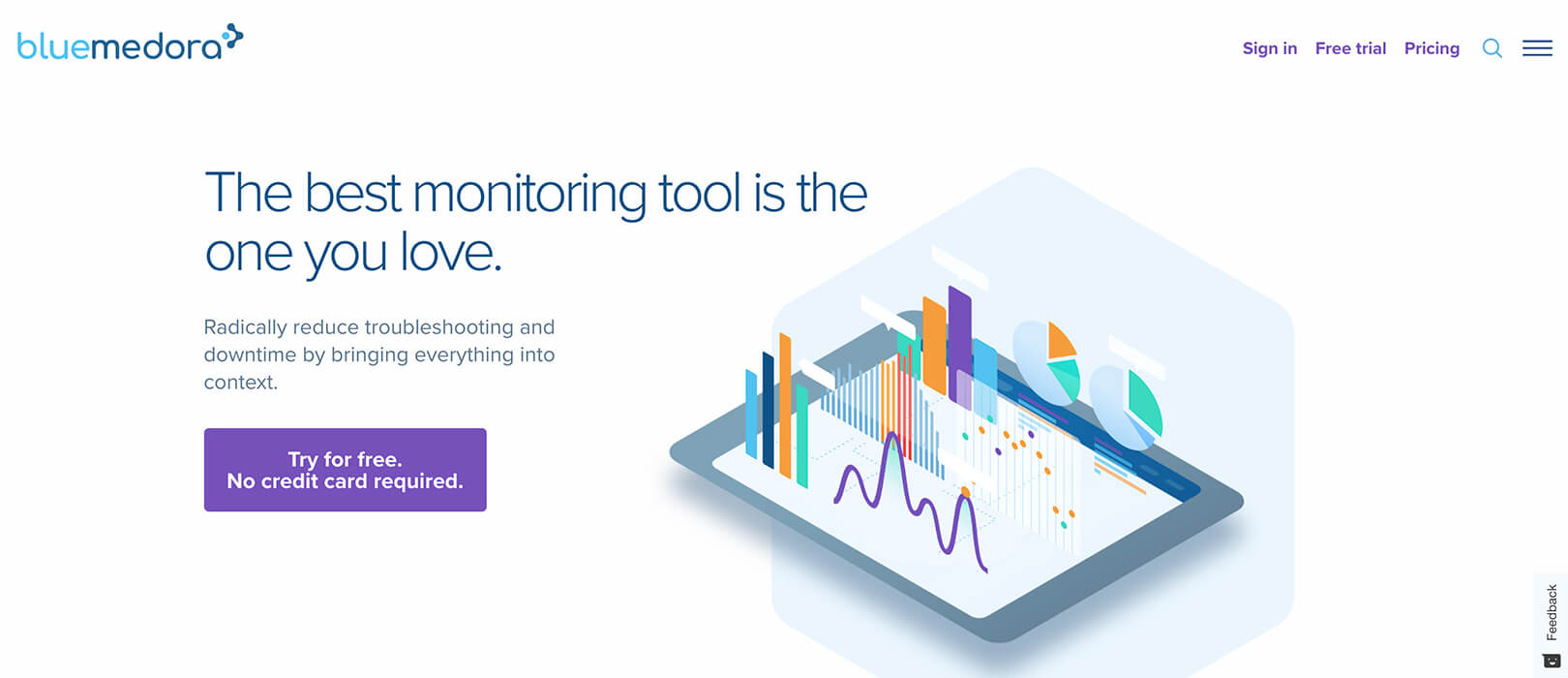 bluemedora

Sign in Free trial Pricing

The best monitoring tool is the one you love.

Radically reduce troubleshooting and downtime by bringing everything into context.

Try for free.
No credit card required.

Feedback